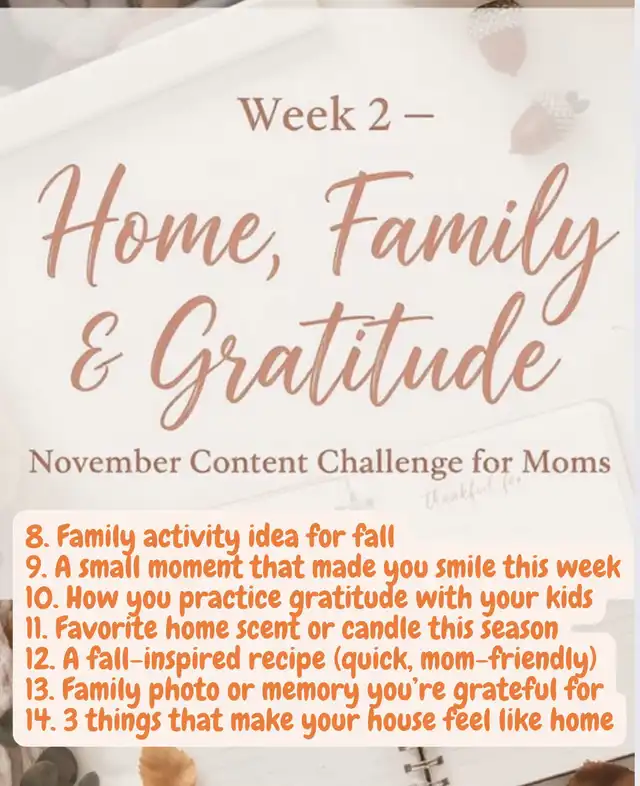 Week 2 –

Home, Family & Gratitude

November Content Challenge for Moms

thankful for

8. Family activity idea for fall
9. A small moment that made you smile this week
10. How you practice gratitude with your kids
11. Favorite home scent or candle this season
12. A fall-inspired recipe (quick, mom-friendly)
13. Family photo or memory you're grateful for
14. 3 things that make your house feel like home